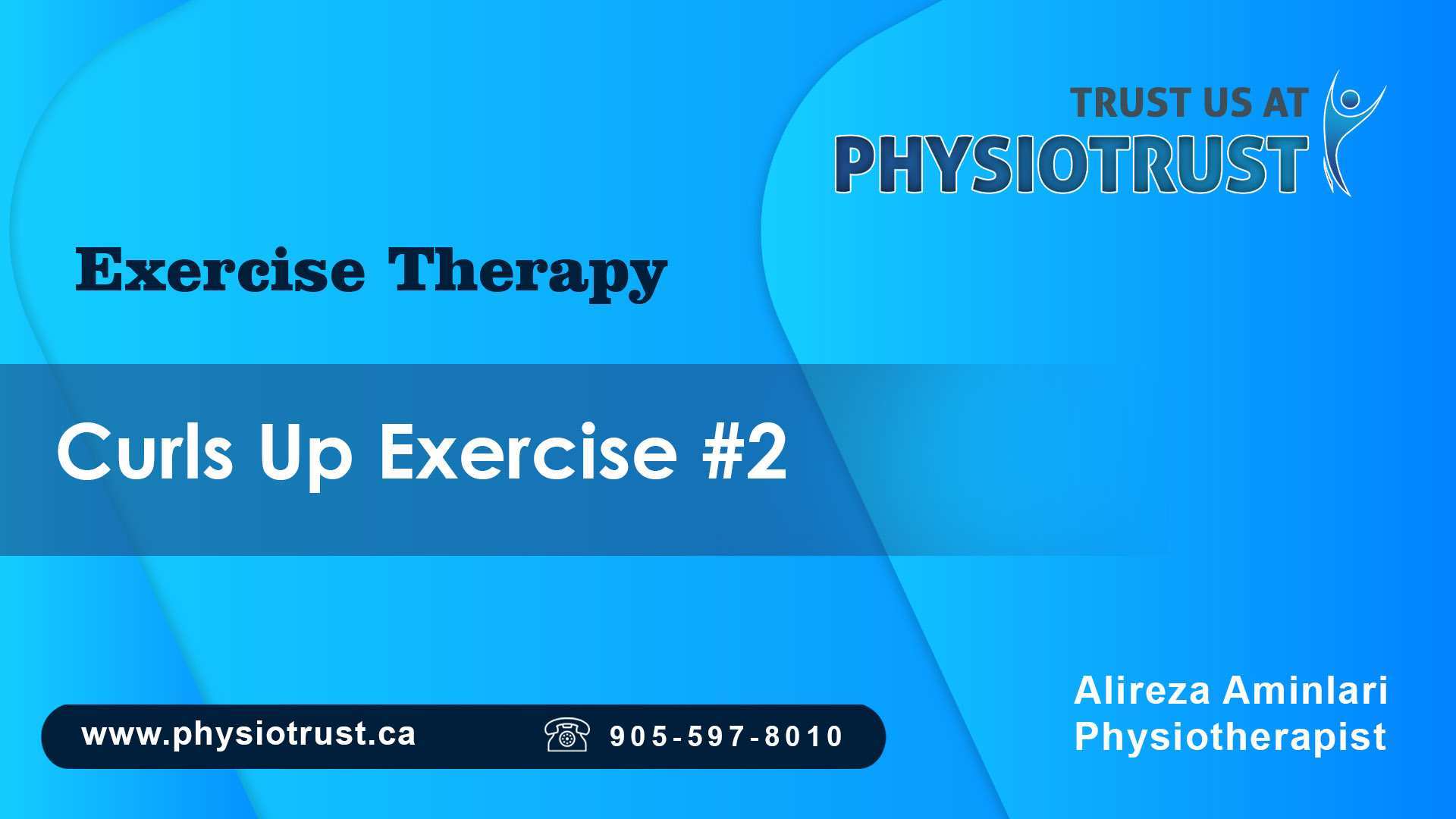 TRUST US AT
PHYSIOTRUST

Exercise Therapy

Curls Up Exercise #2

www.physiotrust.ca

905-597-8010

Alireza Aminlari
Physiotherapist